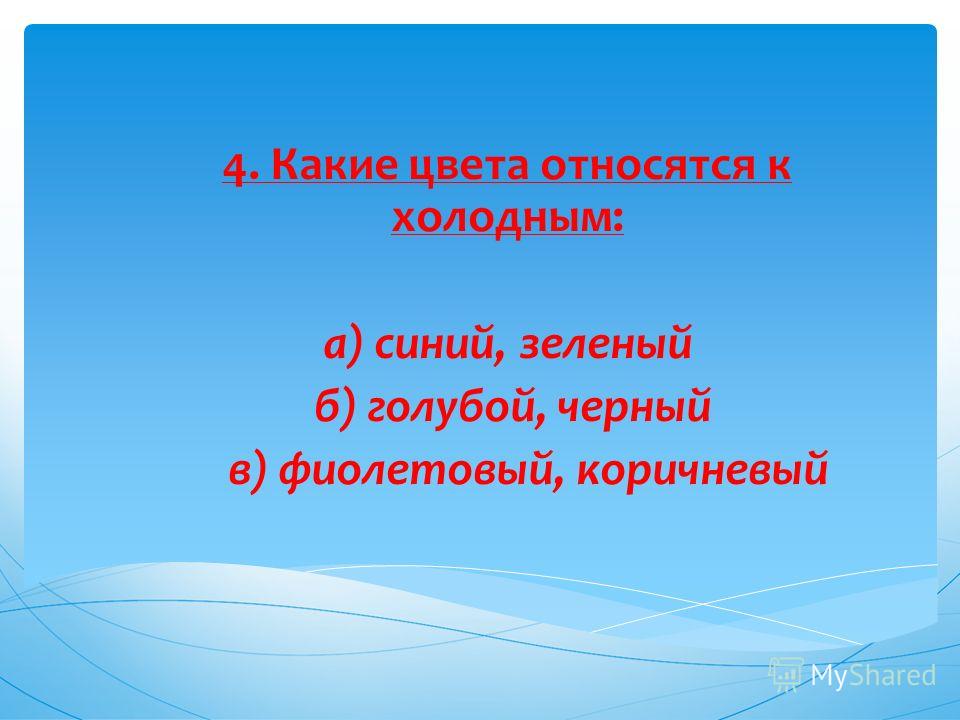 4. Какие цвета относятся к холодным:

а) синий, зеленый
б) голубой, черный
в) фиолетовый, коричневый

MyShared